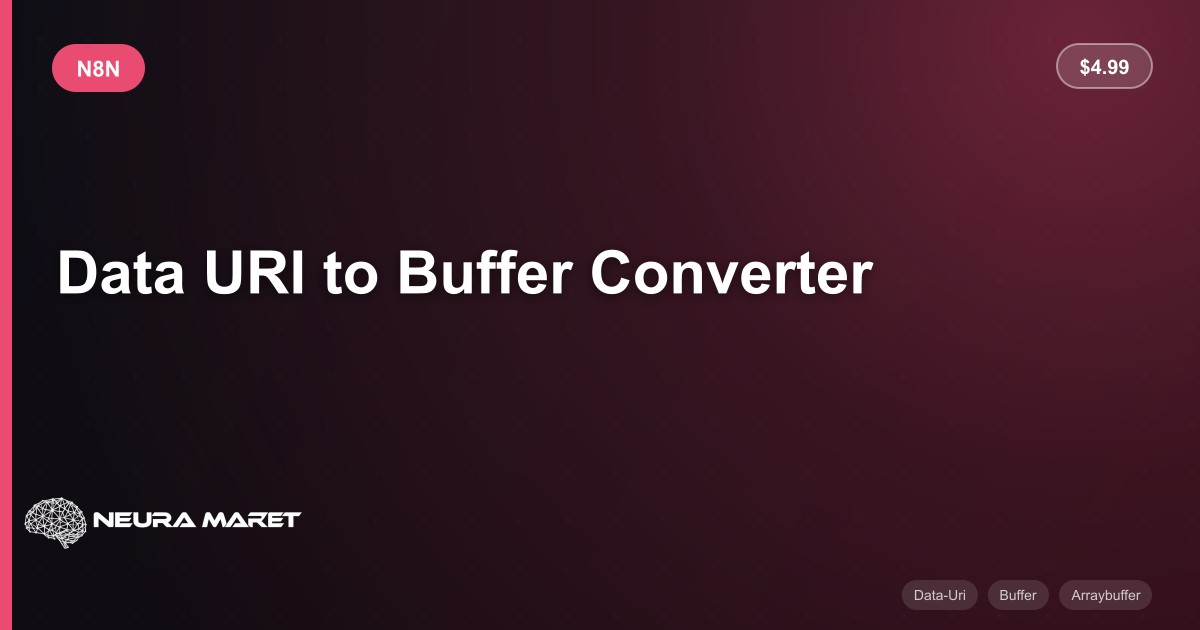 N8N

$4.99

Data URI to Buffer Converter

NEURA MARET

Data-Uri Buffer Arraybuffer